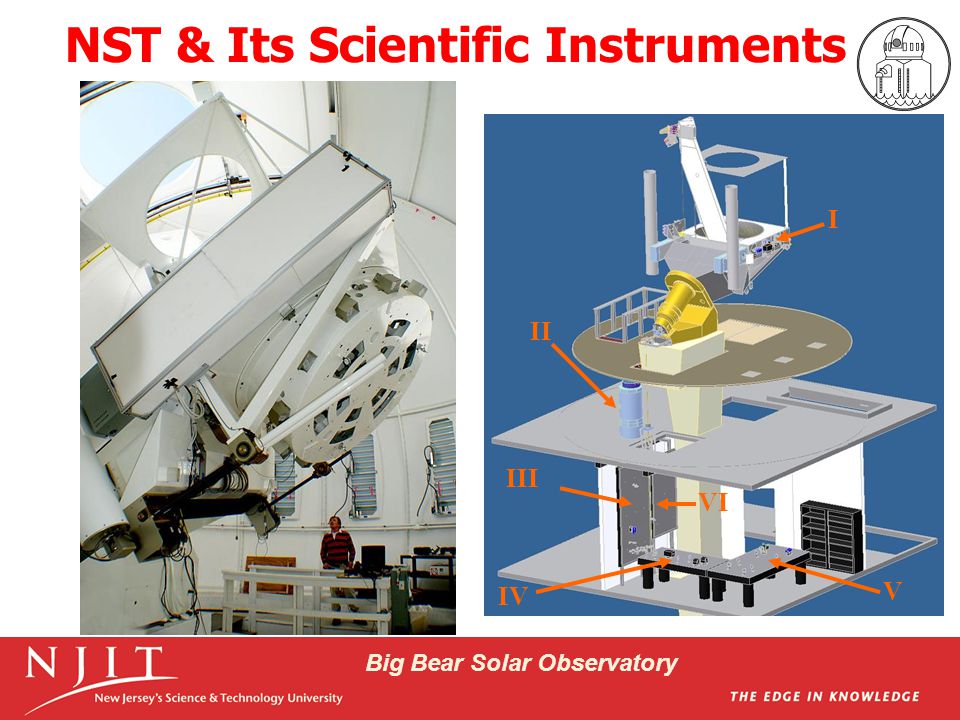 NST & Its Scientific Instruments

I

II

III

VI

IV

V

NJIT
New Jersey's Science & Technology University

Big Bear Solar Observatory

THE EDGE IN KNOWLEDGE